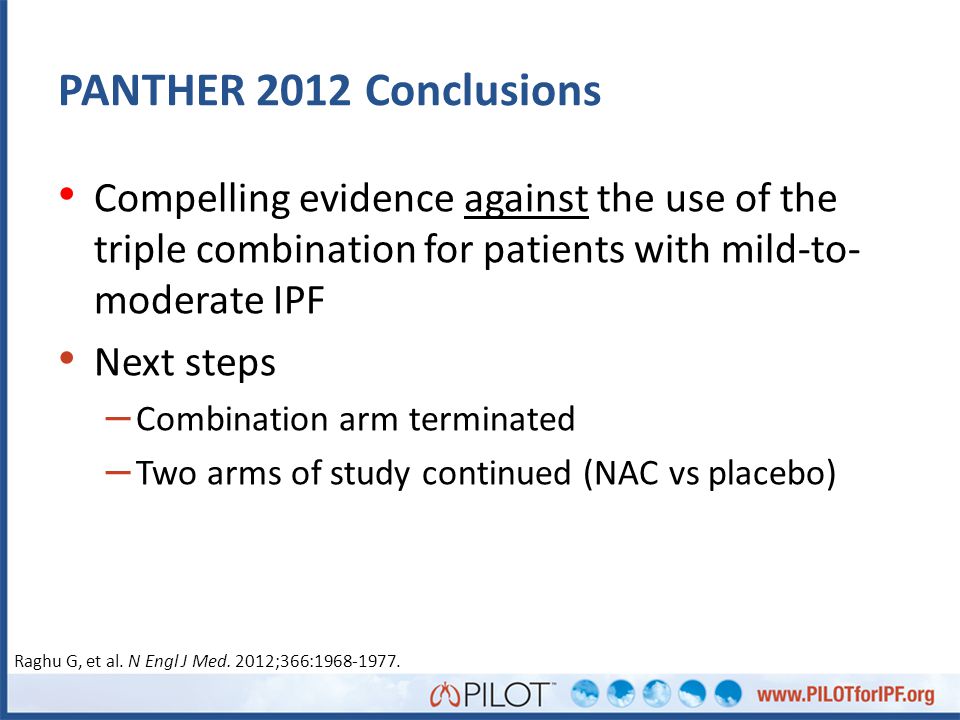 PANTHER 2012 Conclusions

• Compelling evidence against the use of the triple combination for patients with mild-to-moderate IPF

• Next steps

– Combination arm terminated

– Two arms of study continued (NAC vs placebo)

Raghu G, et al. N Engl J Med. 2012;366:1968-1977.

PILOT™ www.PILOTforIPF.org